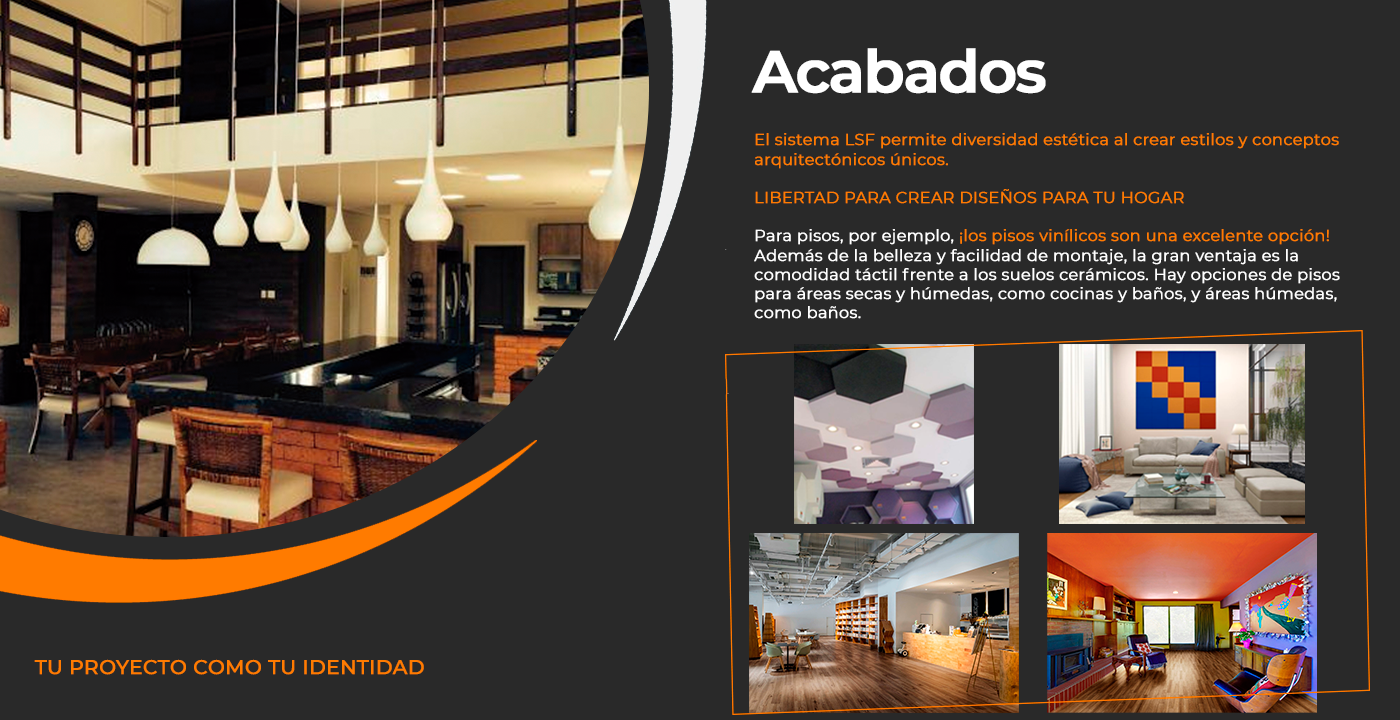 Acabados

El sistema LSF permite diversidad estética al crear estilos y conceptos arquitectónicos únicos.

LIBERTAD PARA CREAR DISEÑOS PARA TU HOGAR

Para pisos, por ejemplo, ¡los pisos vinílicos son una excelente opción! Además de la belleza y facilidad de montaje, la gran ventaja es la comodidad táctil frente a los suelos cerámicos. Hay opciones de pisos para áreas secas y húmedas, como cocinas y baños, y áreas húmedas, como baños.

TU PROYECTO COMO TU IDENTIDAD